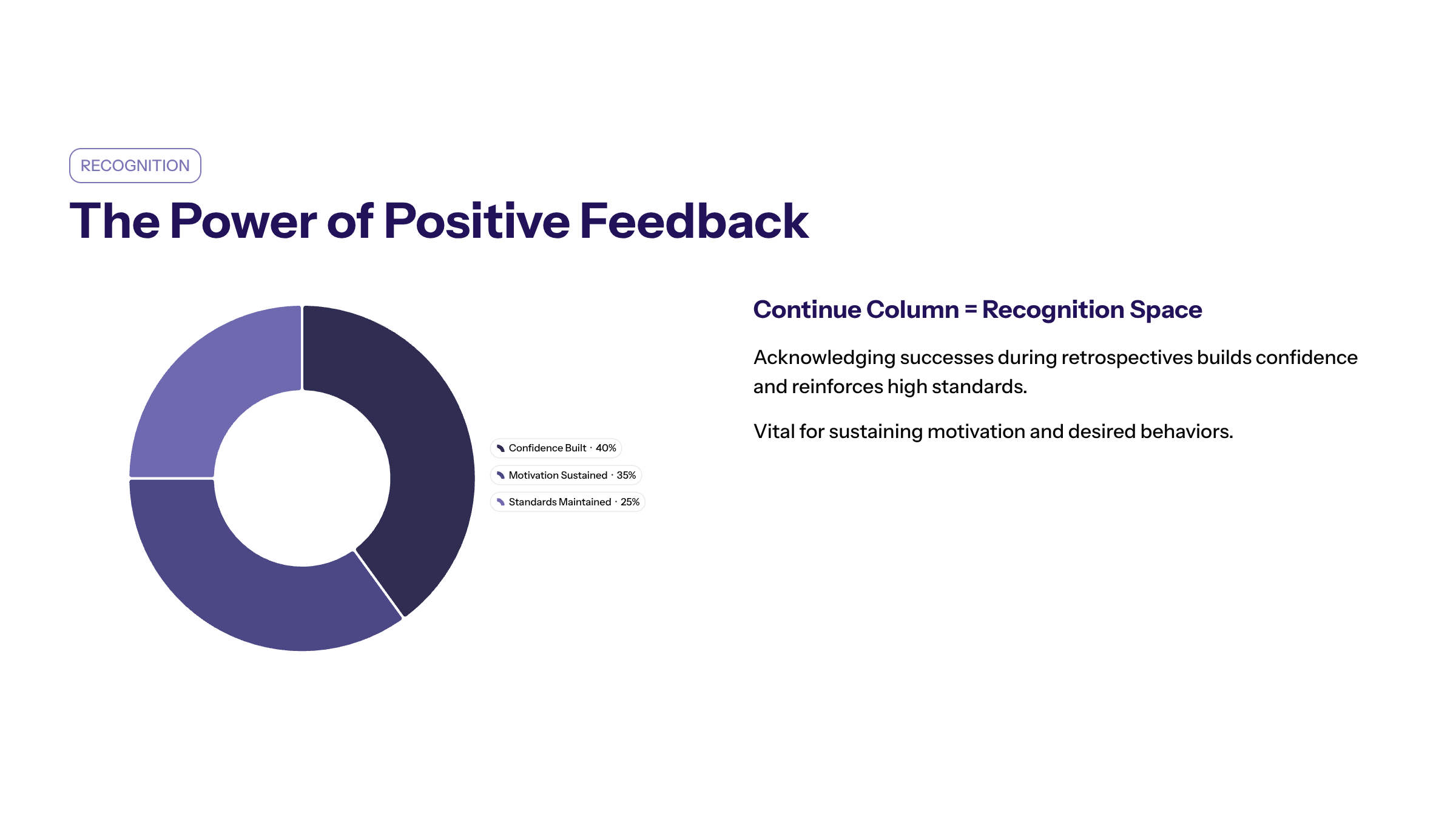 RECOGNITION

The Power of Positive Feedback

Confidence Built · 40%
Motivation Sustained · 35%
Standards Maintained · 25%

Continue Column = Recognition Space

Acknowledging successes during retrospectives builds confidence and reinforces high standards.

Vital for sustaining motivation and desired behaviors.